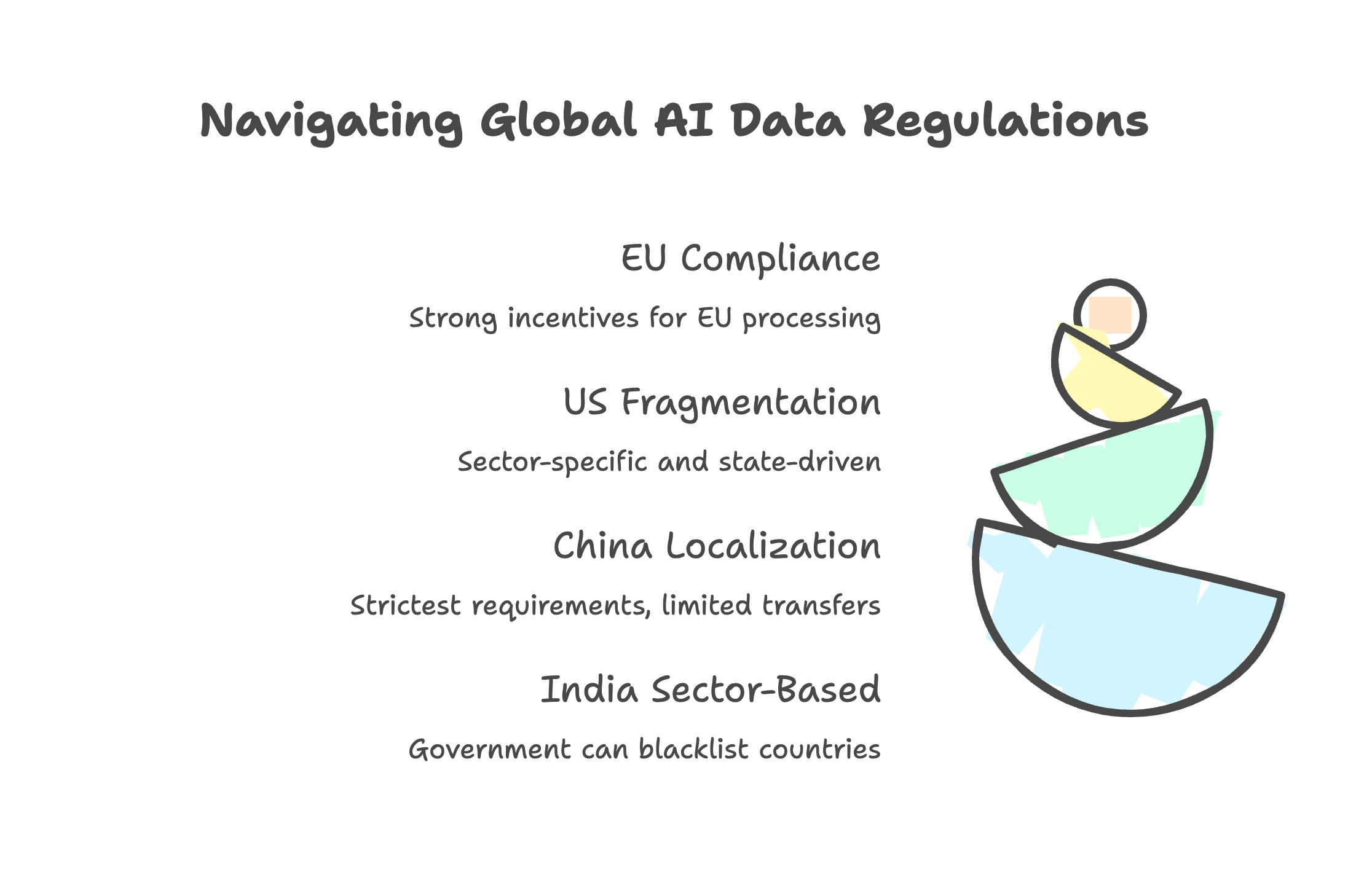 Navigating Global AI Data Regulations

EU Compliance

Strong incentives for EU processing

US Fragmentation

Sector-specific and state-driven

China Localization

Strictest requirements, limited transfers

India Sector-Based

Government can blacklist countries